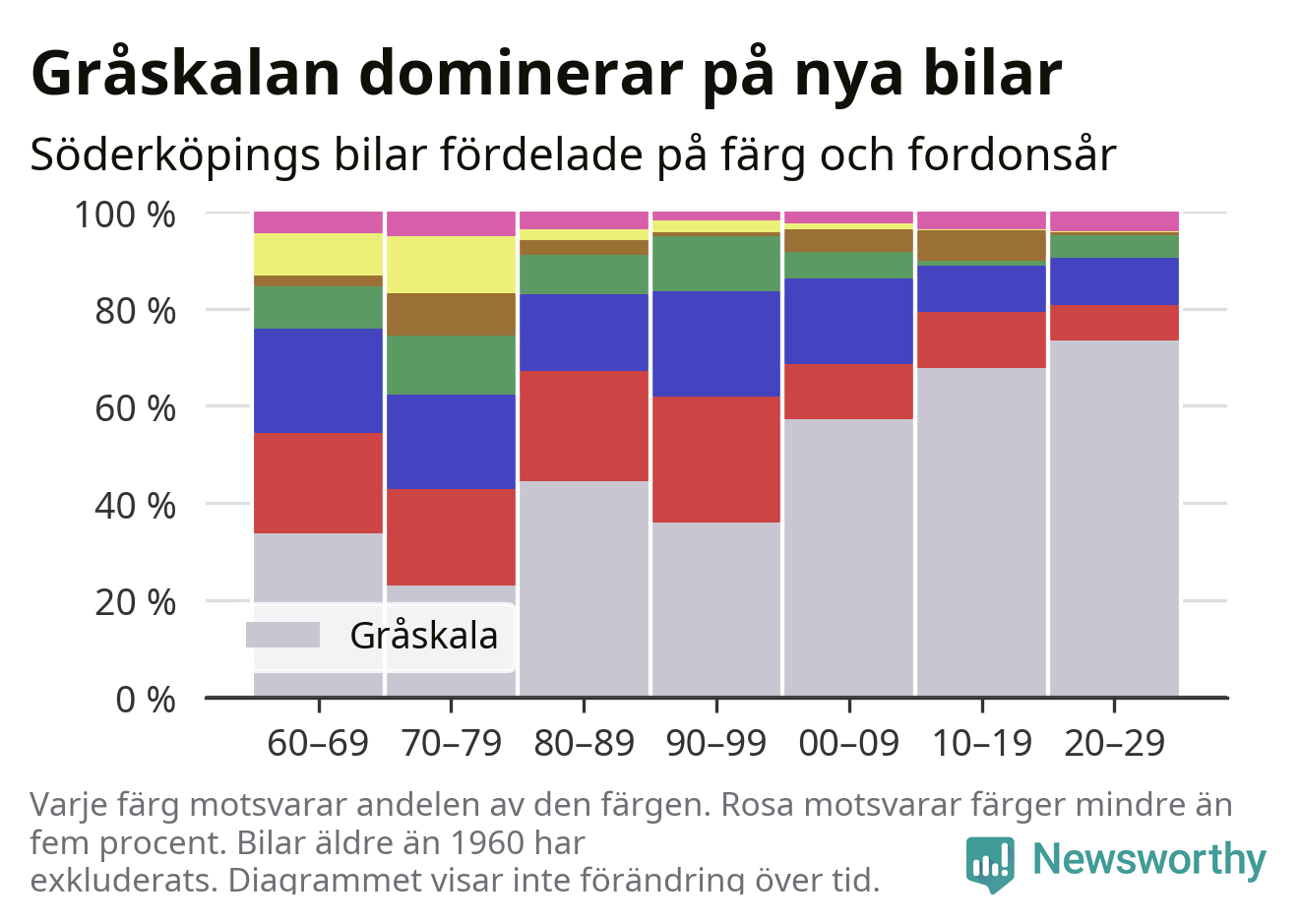 Gråskalan dominerar på nya bilar

Söderköpings bilar fördelade på färg och fordonsår

100 %
80 %
60 %
40 %
20 %
0 %

Gråskala

60–69
70–79
80–89
90–99
00–09
10–19
20–29

Varje färg motsvarar andelen av den färgen. Rosa motsvarar färger mindre än fem procent. Bilar äldre än 1960 har exkluderats. Diagrammet visar inte förändring över tid.

Newsworthy